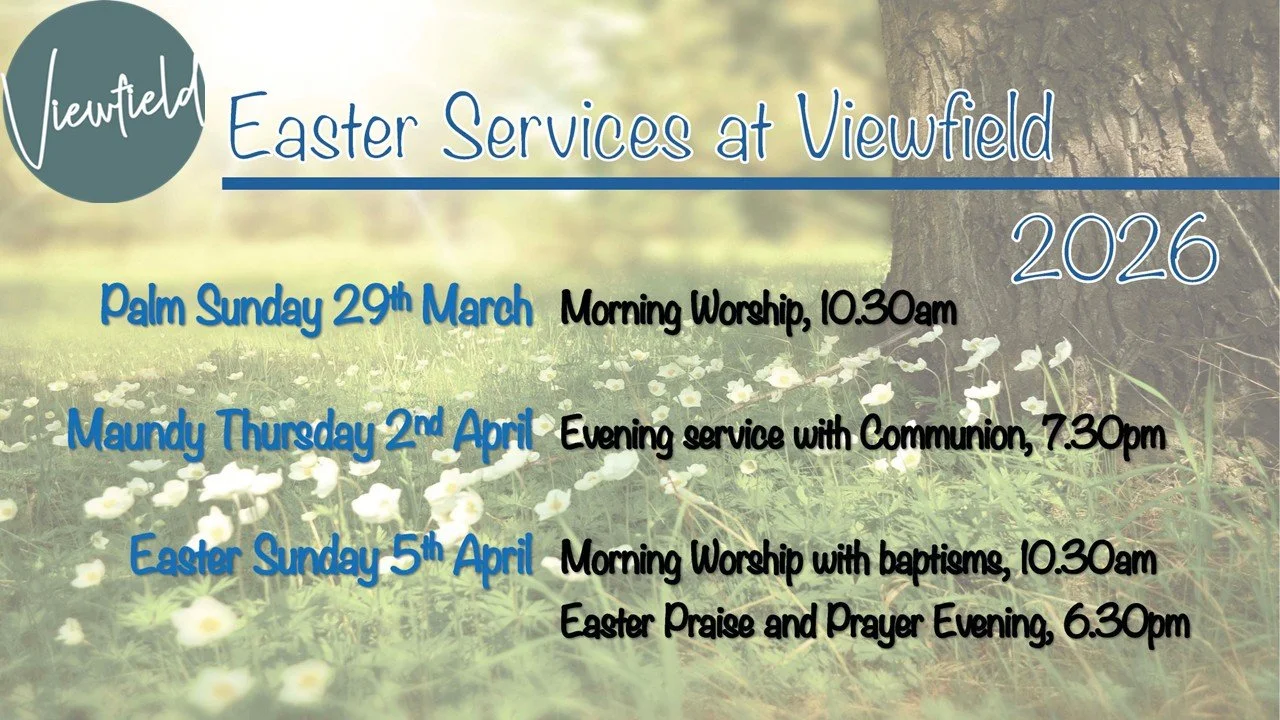 Viewfield

Easter Services at Viewfield

2026

Palm Sunday 29th March Morning Worship, 10.30am

Maundy Thursday 2nd April Evening service with Communion, 7.30pm

Easter Sunday 5th April Morning Worship with baptisms, 10.30am

Easter Praise and Prayer Evening, 6.30pm